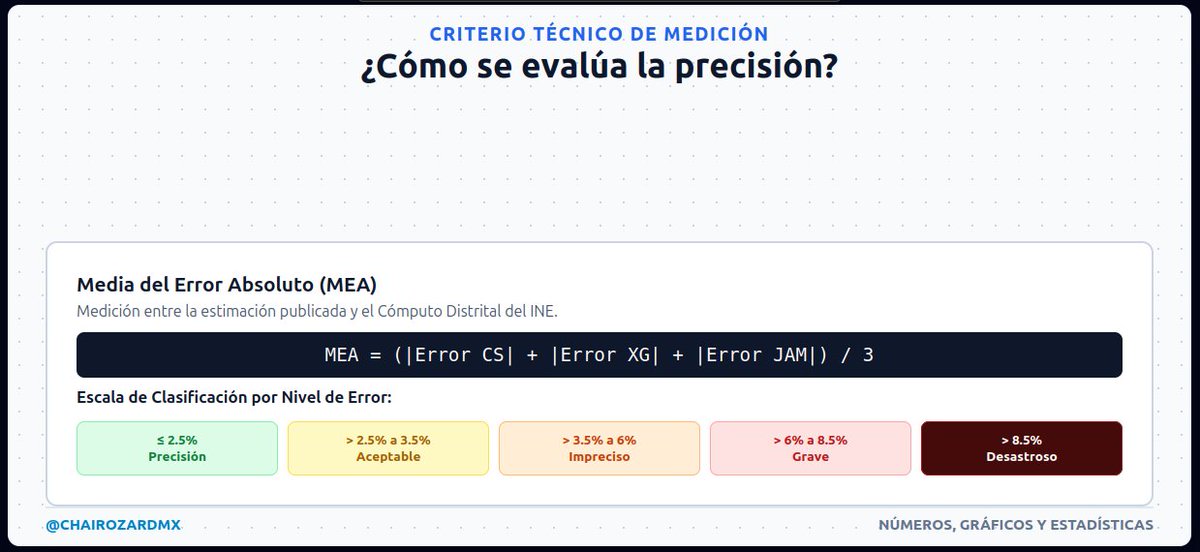 CRITERIO TÉCNICO DE MEDICIÓN
¿Cómo se evalúa la precisión?

Media del Error Absoluto (MEA)
Medición entre la estimación publicada y el Cómputo Distrital del INE.

MEA = (|Error CS| + |Error XG| + |Error JAM|) / 3

Escala de Clasificación por Nivel de Error:

≤ 2.5%
Precisión

> 2.5% a 3.5%
Aceptable

> 3.5% a 6%
Impreciso

> 6% a 8.5%
Grave

> 8.5%
Desastroso

@CHAIROZARDMX

NÚMEROS, GRÁFICOS Y ESTADÍSTICAS